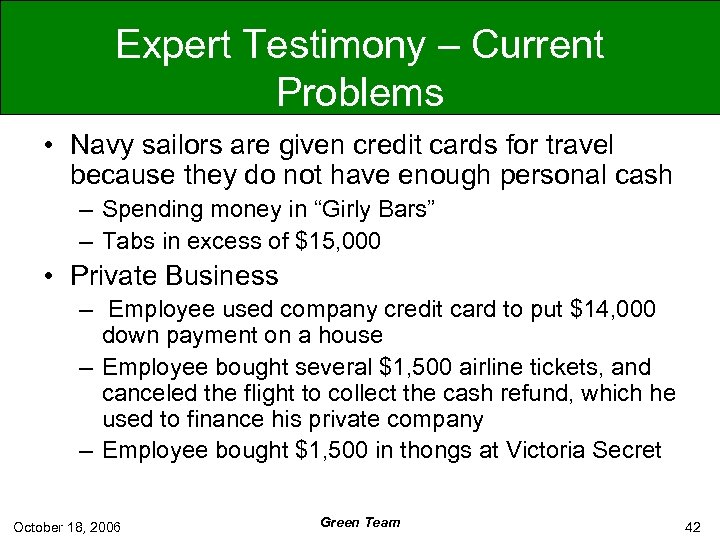 Expert Testimony – Current Problems

• Navy sailors are given credit cards for travel because they do not have enough personal cash
– Spending money in “Girly Bars”
– Tabs in excess of \$15,000
• Private Business
– Employee used company credit card to put \$14,000 down payment on a house
– Employee bought several \$1,500 airline tickets, and canceled the flight to collect the cash refund, which he used to finance his private company
– Employee bought \$1,500 in thongs at Victoria Secret

October 18, 2006
Green Team
42